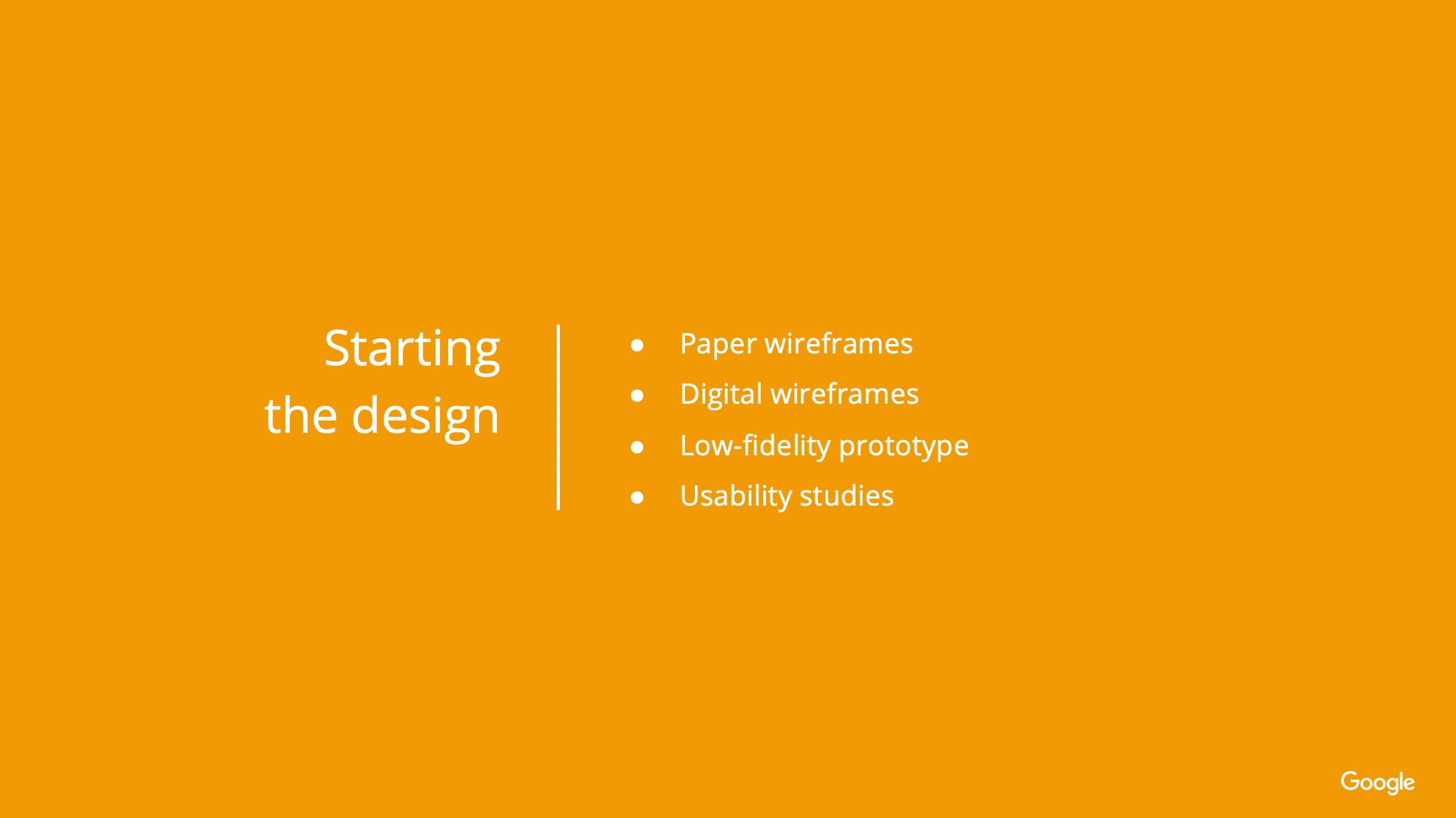 Starting the design

- Paper wireframes
- Digital wireframes
- Low-fidelity prototype
- Usability studies

Google